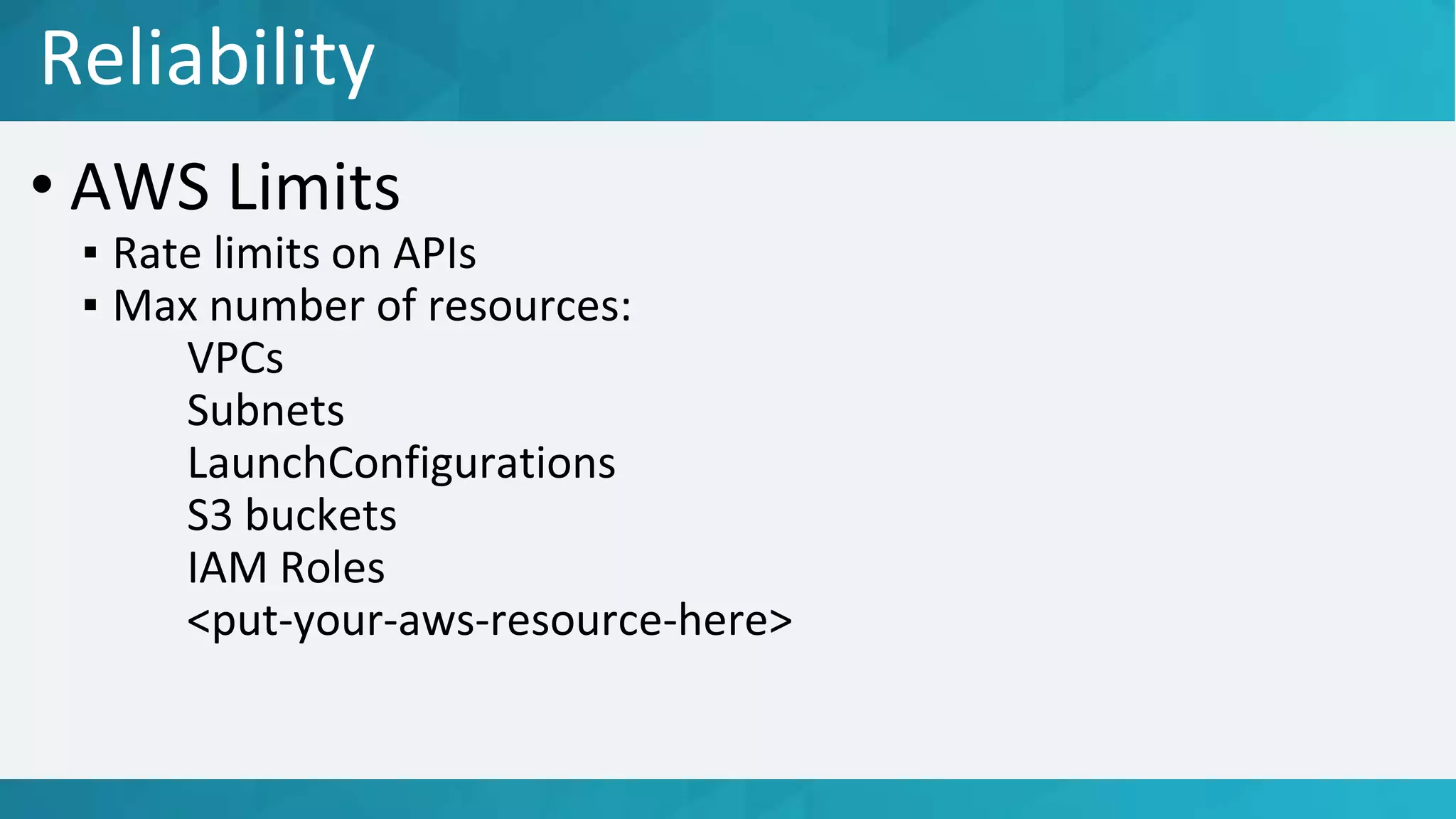 Reliability

• AWS Limits
  ▪ Rate limits on APIs
  ▪ Max number of resources:
    VPCs
    Subnets
    LaunchConfigurations
    S3 buckets
    IAM Roles
    <put-your-aws-resource-here>